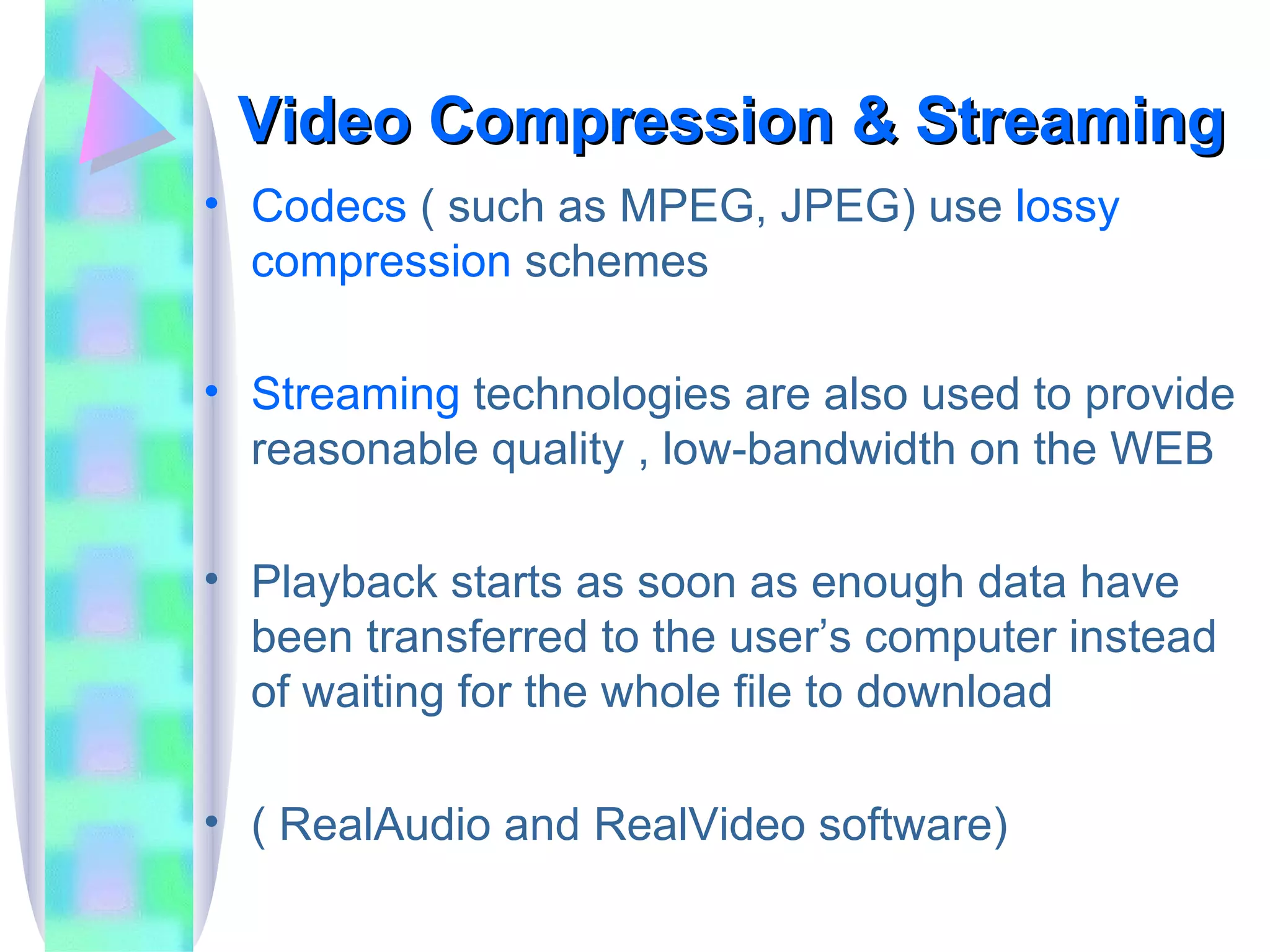 Video Compression & Streaming

• Codecs ( such as MPEG, JPEG) use lossy compression schemes

• Streaming technologies are also used to provide reasonable quality , low-bandwidth on the WEB

• Playback starts as soon as enough data have been transferred to the user’s computer instead of waiting for the whole file to download

• ( RealAudio and RealVideo software)